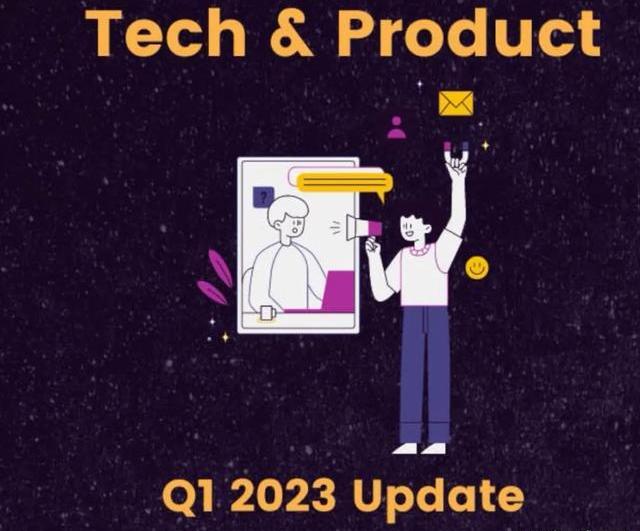 Tech & Product

?

Q1 2023 Update